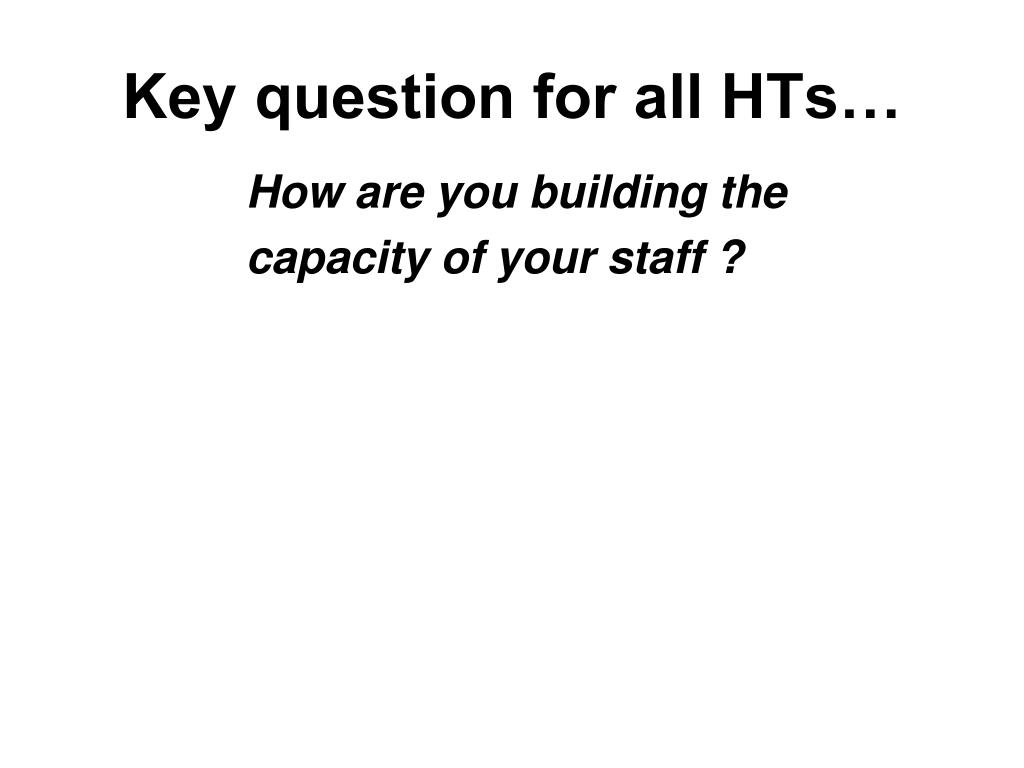 Key question for all HTs…

How are you building the capacity of your staff ?